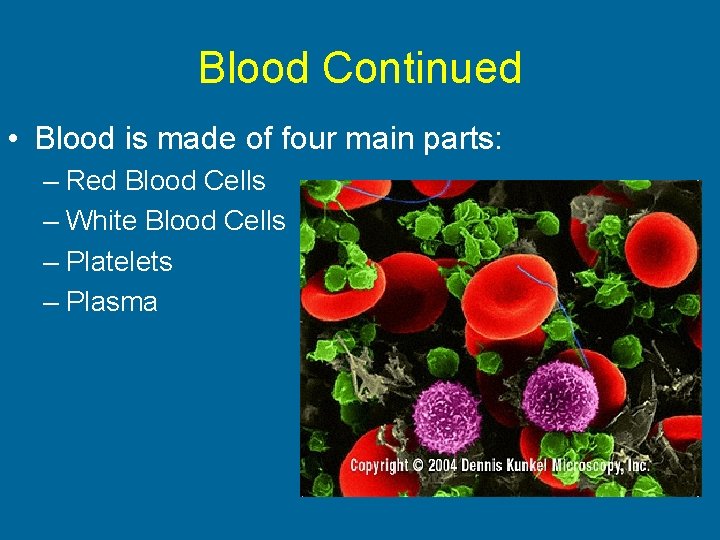 Blood Continued

• Blood is made of four main parts:
– Red Blood Cells
– White Blood Cells
– Platelets
– Plasma

Copyright © 2004 Dennis Kunkel Microscopy, Inc.